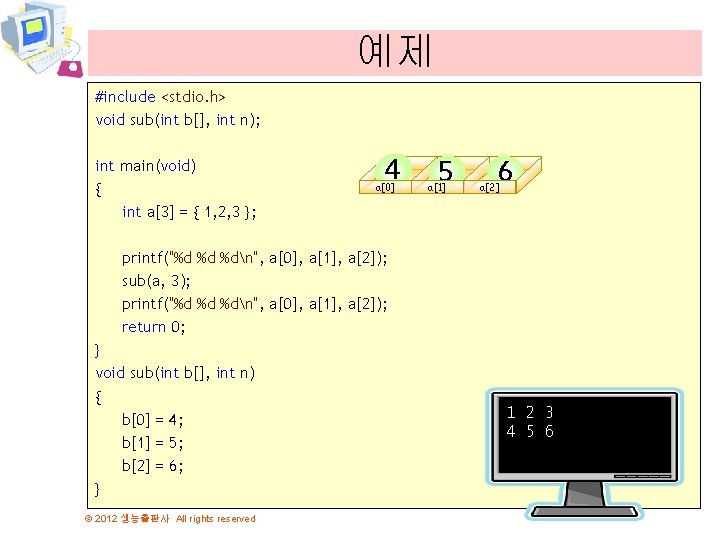 예제

#include <stdio.h>
void sub(int b[], int n);

int main(void)
{
int a[3] = { 1,2,3 };

printf("%d %d %d\n", a[0], a[1], a[2]);
sub(a, 3);
printf("%d %d %d\n", a[0], a[1], a[2]);
return 0;
}
void sub(int b[], int n)
{
b[0] = 4;
b[1] = 5;
b[2] = 6;
}

4 5 6
a[0] a[1] a[2]

1 2 3
4 5 6

© 2012 생능출판사 All rights reserved